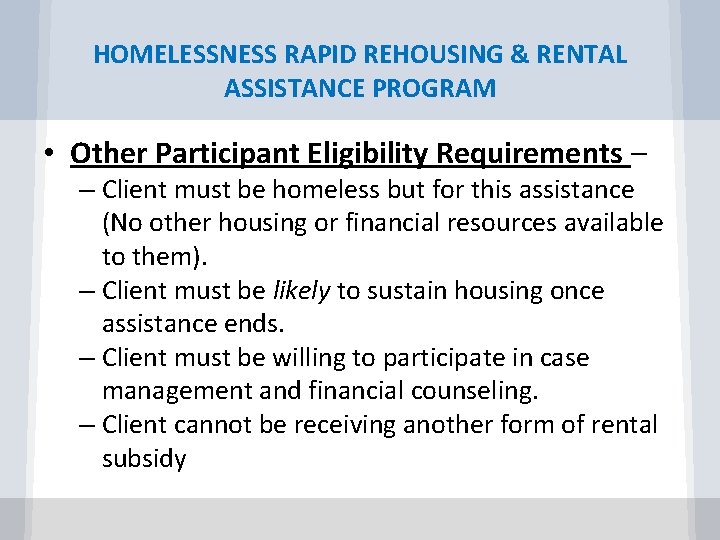 HOMELESSNESS RAPID REHOUSING & RENTAL ASSISTANCE PROGRAM

• Other Participant Eligibility Requirements –
– Client must be homeless but for this assistance (No other housing or financial resources available to them).
– Client must be likely to sustain housing once assistance ends.
– Client must be willing to participate in case management and financial counseling.
– Client cannot be receiving another form of rental subsidy